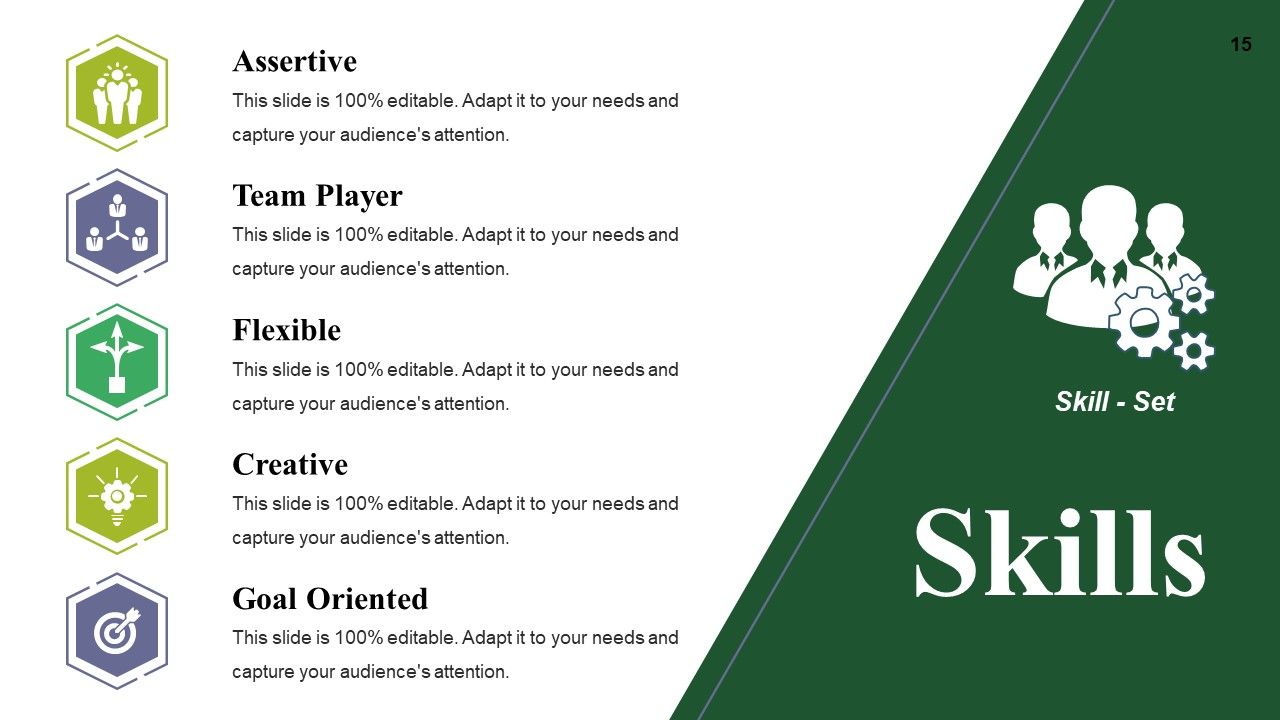 15

Assertive
This slide is 100% editable. Adapt it to your needs and capture your audience's attention.

Team Player
This slide is 100% editable. Adapt it to your needs and capture your audience's attention.

Flexible
This slide is 100% editable. Adapt it to your needs and capture your audience's attention.

Creative
This slide is 100% editable. Adapt it to your needs and capture your audience's attention.

Goal Oriented
This slide is 100% editable. Adapt it to your needs and capture your audience's attention.

Skill - Set

Skills